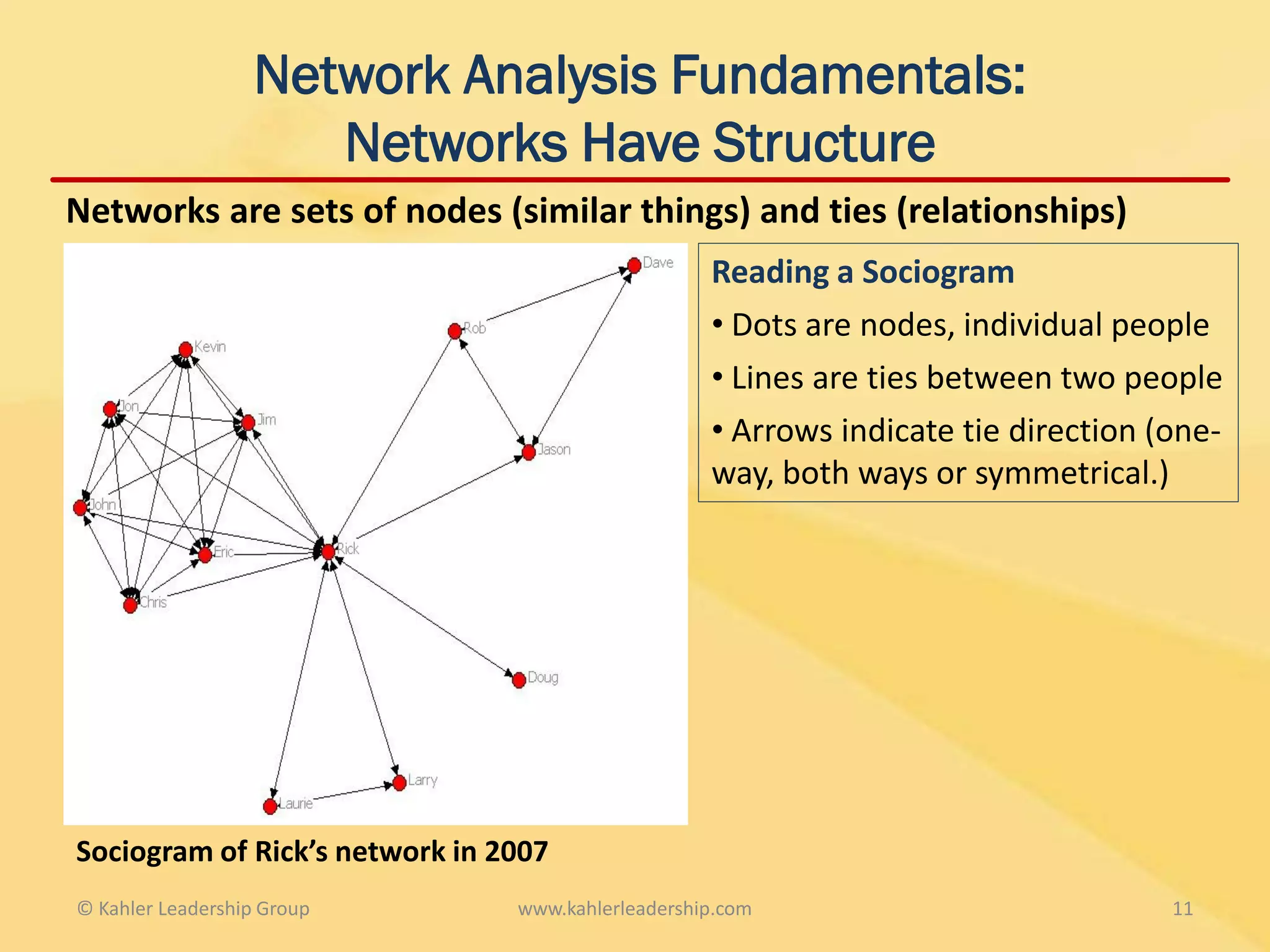 Network Analysis Fundamentals:
Networks Have Structure

Networks are sets of nodes (similar things) and ties (relationships)

Dave

Rob

Kevin

Jon

Jim

Jason

John

Eric

Rick

Chris

Doug

Larry

Laurie

Reading a Sociogram

• Dots are nodes, individual people

• Lines are ties between two people

• Arrows indicate tie direction (one-way, both ways or symmetrical.)

Sociogram of Rick's network in 2007

© Kahler Leadership Group

www.kahlerleadership.com

11